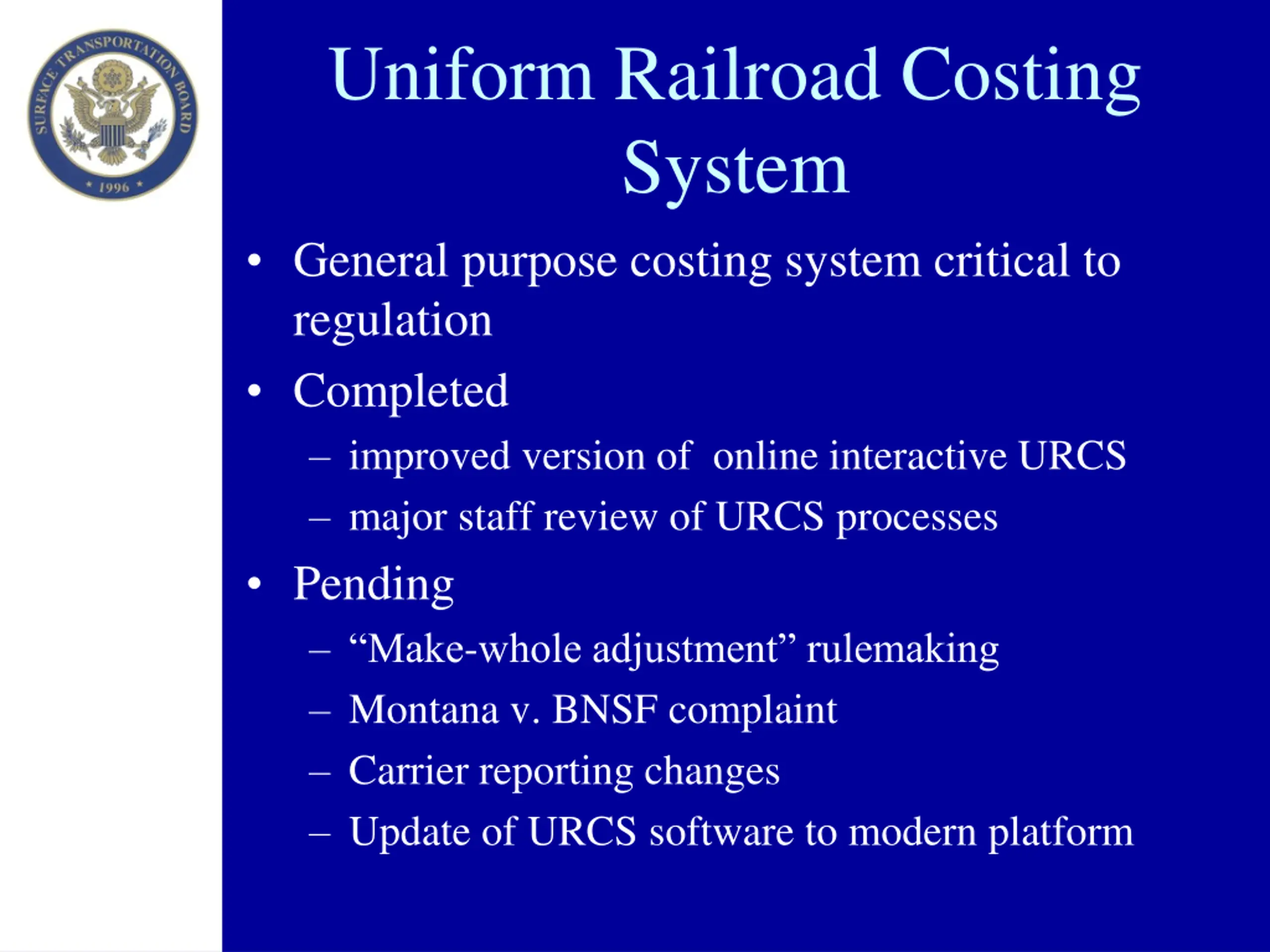 SURFACE TRANSPORTATION BOARD
* 1996 *

Uniform Railroad Costing System

• General purpose costing system critical to regulation

• Completed
– improved version of online interactive URCS
– major staff review of URCS processes

• Pending
– “Make-whole adjustment” rulemaking
– Montana v. BNSF complaint
– Carrier reporting changes
– Update of URCS software to modern platform